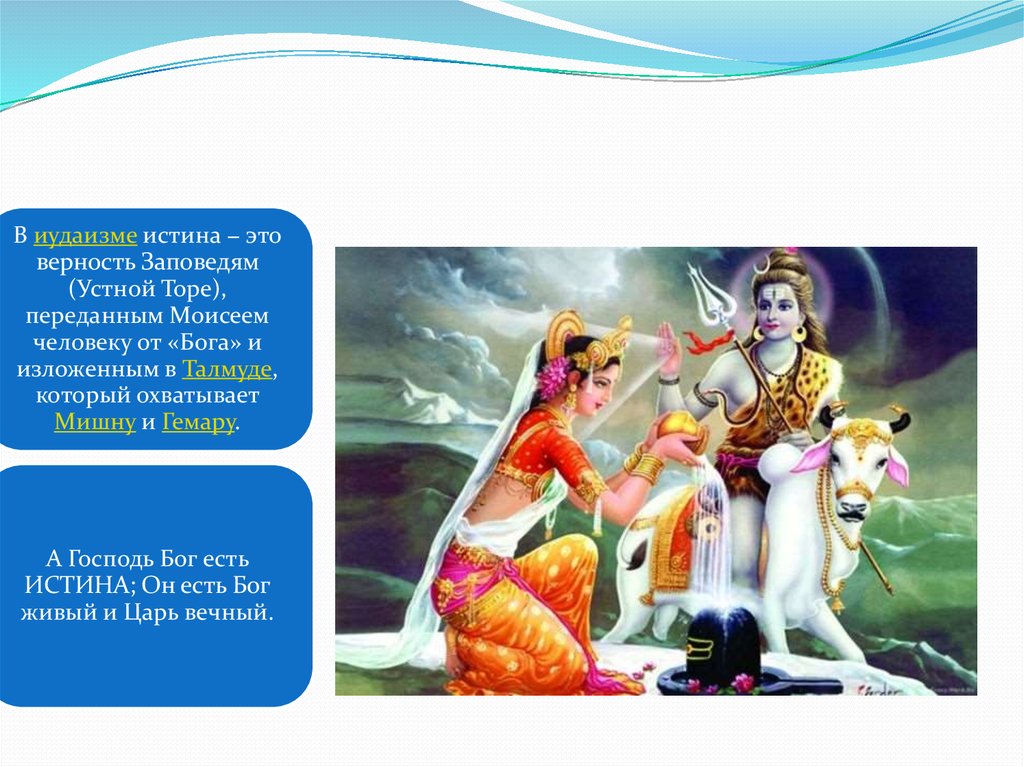 В иудаизме истина – это верность Заповедям (Устной Торе), переданным Моисеем человеку от «Бога» и изложенным в Талмуде, который охватывает Мишну и Гемару.

А Господь Бог есть ИСТИНА; Он есть Бог живый и Царь вечный.